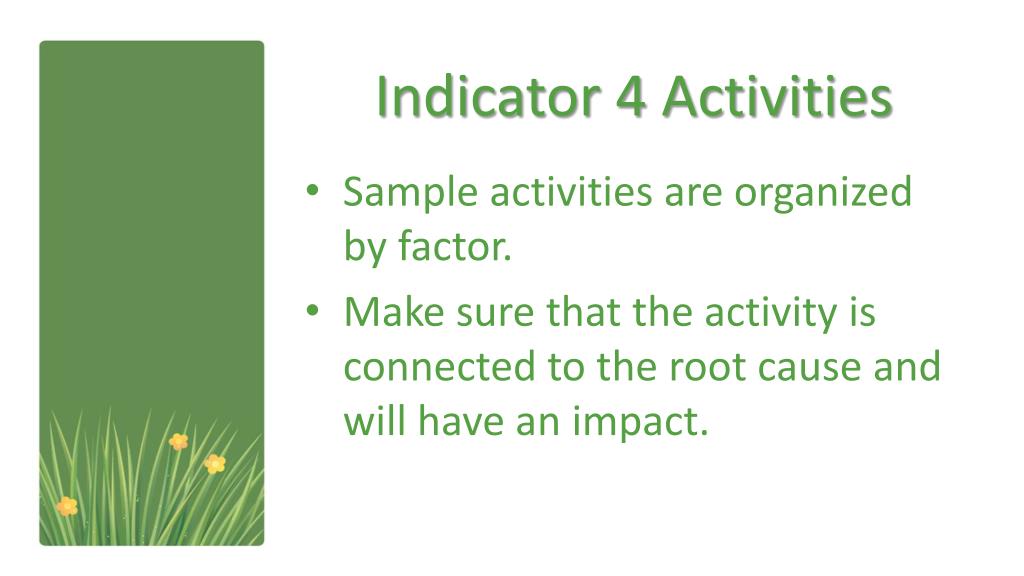 Indicator 4 Activities

• Sample activities are organized by factor.
• Make sure that the activity is connected to the root cause and will have an impact.